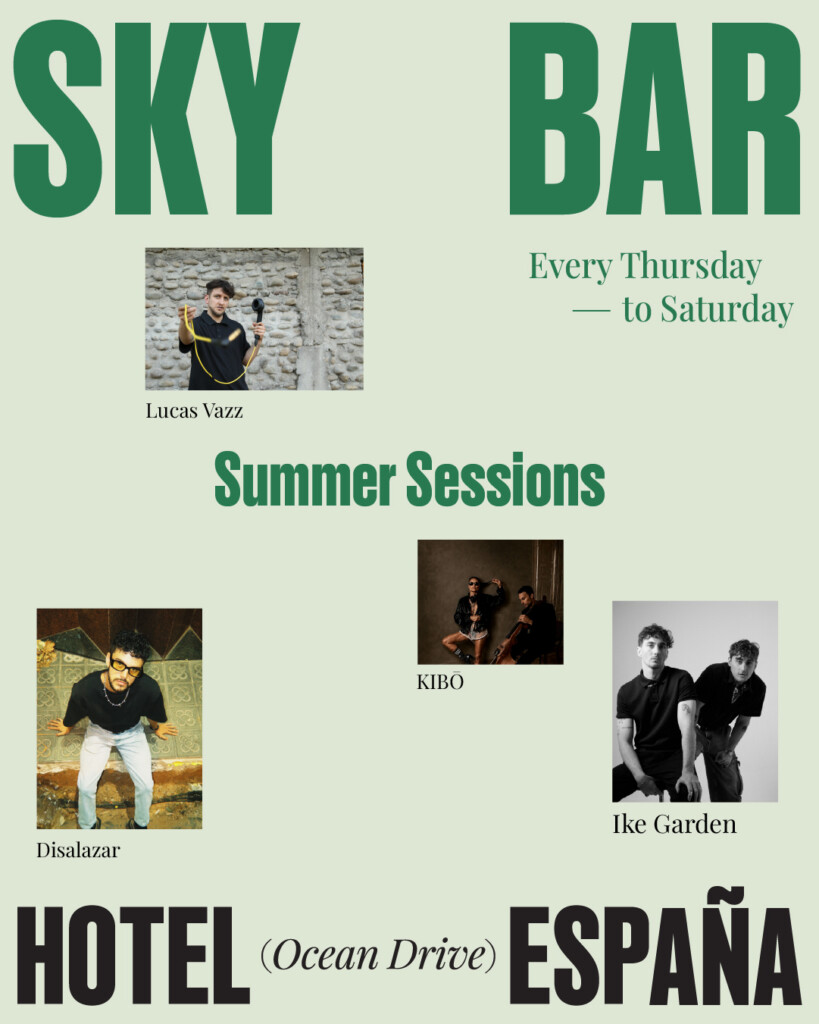 SKY BAR

Every Thursday
— to Saturday

Lucas Vazz

Summer Sessions

KIBŌ

Disalazar

Ike Garden

HOTEL (Ocean Drive) ESPAÑA